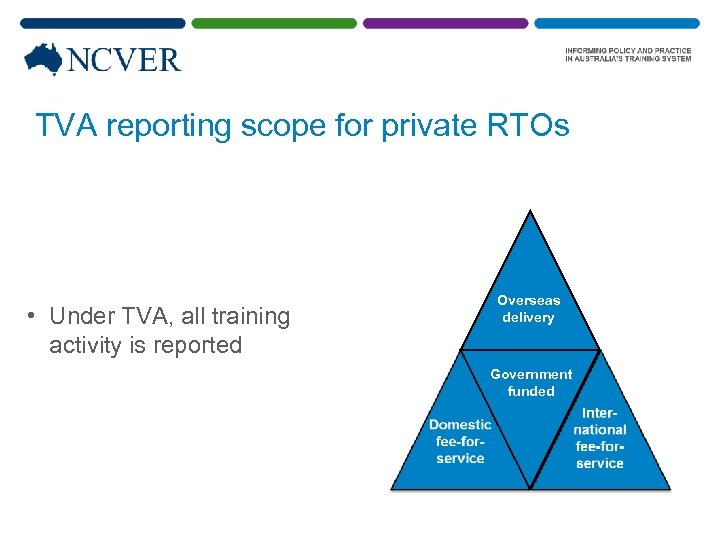 NCVER

INFORMING POLICY AND PRACTICE IN AUSTRALIA'S TRAINING SYSTEM

TVA reporting scope for private RTOs

• Under TVA, all training activity is reported

Overseas delivery

Government funded

Domestic fee-for-service

International fee-for-service